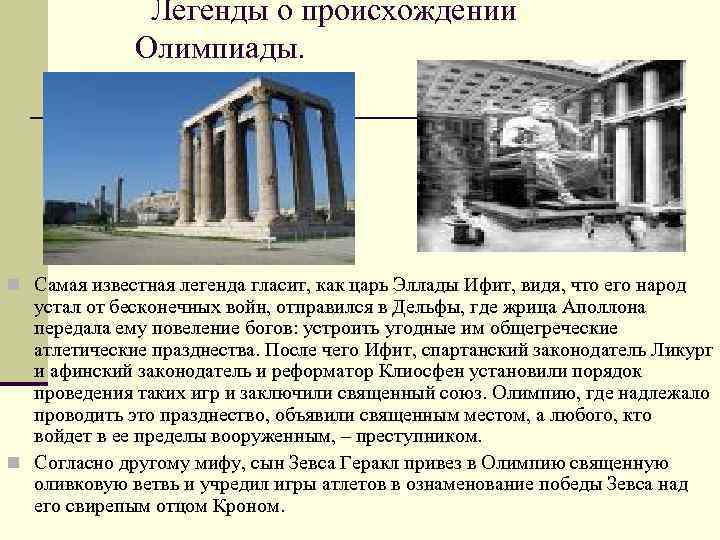 Легенды о происхождении Олимпиады.

Самая известная легенда гласит, как царь Эллады Ифит, видя, что его народ устал от бесконечных войн, отправился в Дельфы, где жрица Аполлона передала ему повеление богов: устроить угодные им общегреческие атлетические празднества. После чего Ифит, спартанский законодатель Ликург и афинский законодатель и реформатор Клиосфен установили порядок проведения таких игр и заключили священный союз. Олимпию, где надлежало проводить это празднество, объявили священным местом, а любого, кто войдет в ее пределы вооруженным, – преступником.

Согласно другому мифу, сын Зевса Геракл привез в Олимпию священную оливковую ветвь и учредил игры атлетов в ознаменование победы Зевса над его свирепым отцом Кроном.